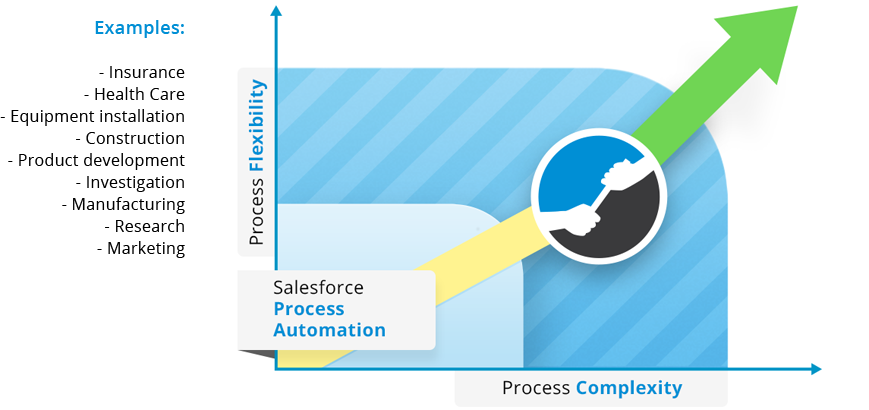 Examples:

- Insurance
- Health Care
- Equipment installation
- Construction
- Product development
- Investigation
- Manufacturing
- Research
- Marketing

Process Flexibility

Salesforce
Process
Automation

Process Complexity